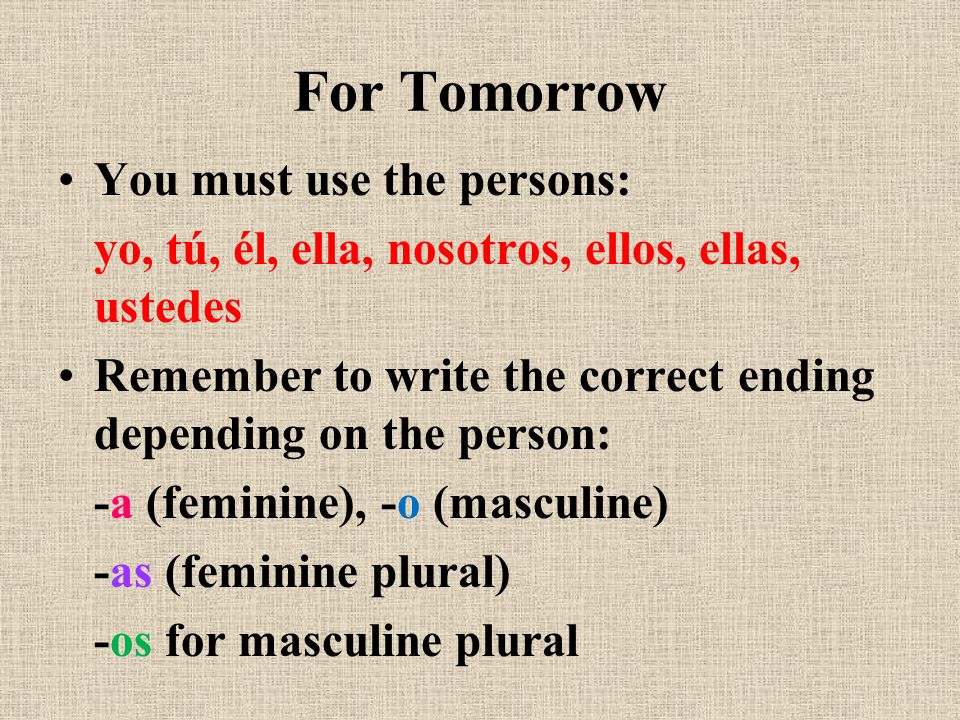 For Tomorrow

• You must use the persons:

yo, tú, él, ella, nosotros, ellos, ellas, ustedes

• Remember to write the correct ending depending on the person:

-a (feminine), -o (masculine)

-as (feminine plural)

-os for masculine plural